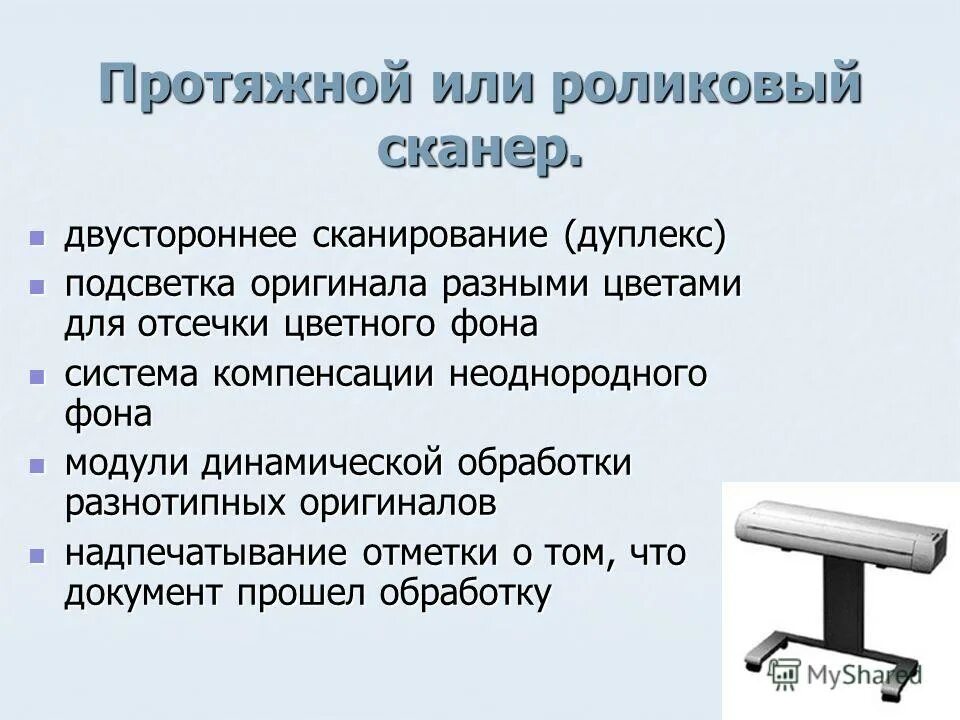 Протяжной или роликовый сканер.

- двустороннее сканирование (дуплекс)
- подсветка оригинала разными цветами для отсечки цветного фона
- система компенсации неоднородного фона
- модули динамической обработки разнотипных оригиналов
- надпечатывание отметки о том, что документ прошел обработку

MyShared